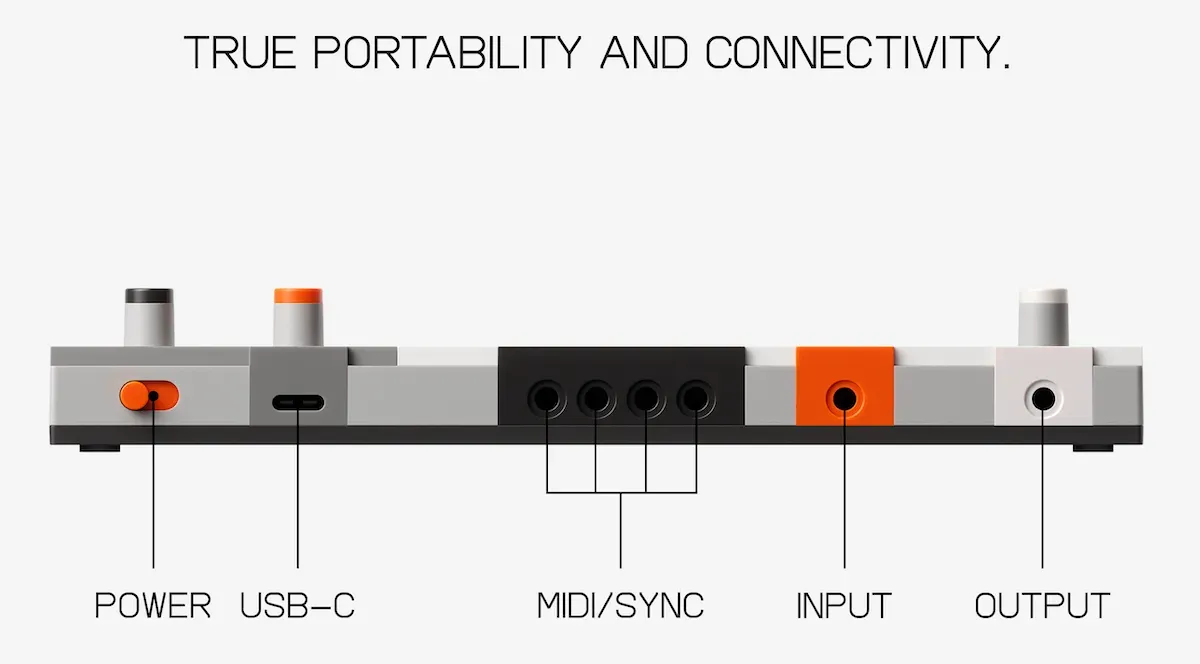 TRUE PORTABILITY AND CONNECTIVITY.

POWER USB-C MIDI/SYNC INPUT OUTPUT